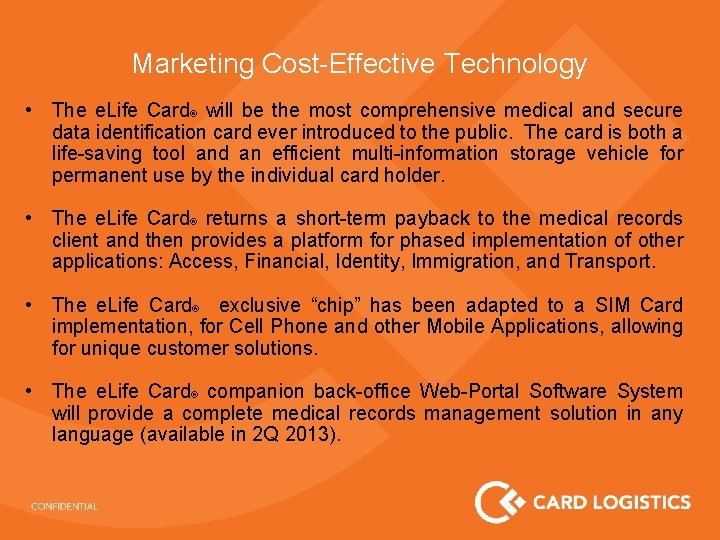 Marketing Cost-Effective Technology

• The eLife Card® will be the most comprehensive medical and secure data identification card ever introduced to the public. The card is both a life-saving tool and an efficient multi-information storage vehicle for permanent use by the individual card holder.

• The eLife Card® returns a short-term payback to the medical records client and then provides a platform for phased implementation of other applications: Access, Financial, Identity, Immigration, and Transport.

• The eLife Card® exclusive “chip” has been adapted to a SIM Card implementation, for Cell Phone and other Mobile Applications, allowing for unique customer solutions.

• The eLife Card® companion back-office Web-Portal Software System will provide a complete medical records management solution in any language (available in 2Q 2013).

CONFIDENTIAL

CARD LOGISTICS